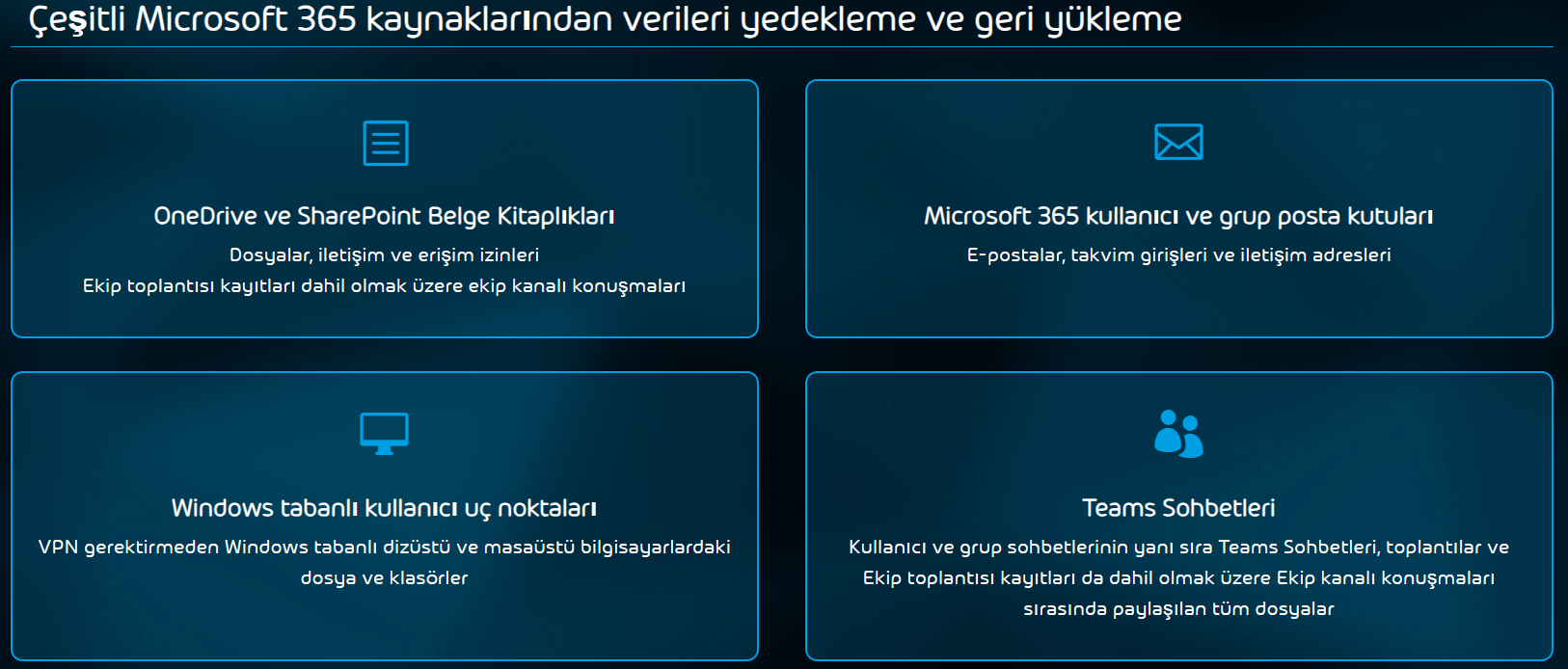 Çeşitli Microsoft 365 kaynaklarından verileri yedekleme ve geri yükleme

OneDrive ve SharePoint Belge Kitaplıkları

Dosyalar, iletişim ve erişim izinleri
Ekip toplantısı kayıtları dahil olmak üzere ekip kanalı konuşmaları

Microsoft 365 kullanıcı ve grup posta kutuları

E-postalar, takvim girişleri ve iletişim adresleri

Windows tabanlı kullanıcı uç noktaları

VPN gerektirmeden Windows tabanlı dizüstü ve masaüstü bilgisayarlardaki dosya ve klasörler

Teams Sohbetleri

Kullanıcı ve grup sohbetlerinin yanı sıra Teams Sohbetleri, toplantılar ve Ekip toplantısı kayıtları da dahil olmak üzere Ekip kanalı konuşmaları sırasında paylaşılan tüm dosyalar